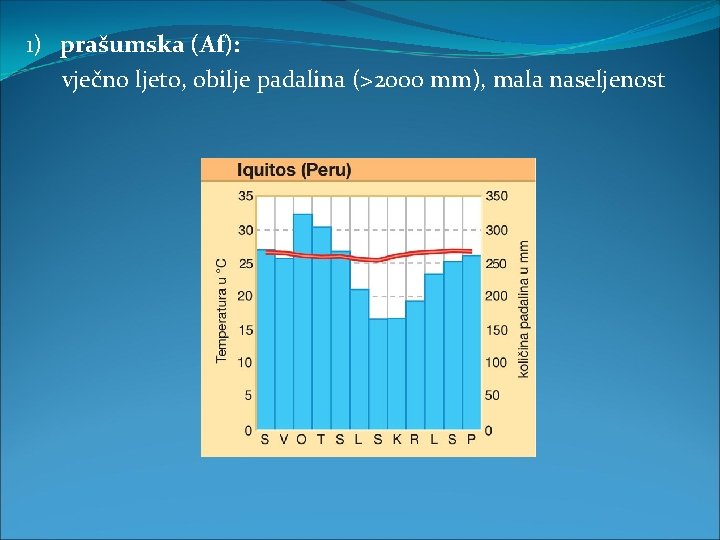 1) prašumska (Af):
vječno ljeto, obilje padalina (>2000 mm), mala naseljenost

Iquitos (Peru)

Temperatura u °C
35
30
25
20
15
10
5
0

količina padalina u mm
350
300
250
200
150
100
50
0

S V O T S L S K R L S P